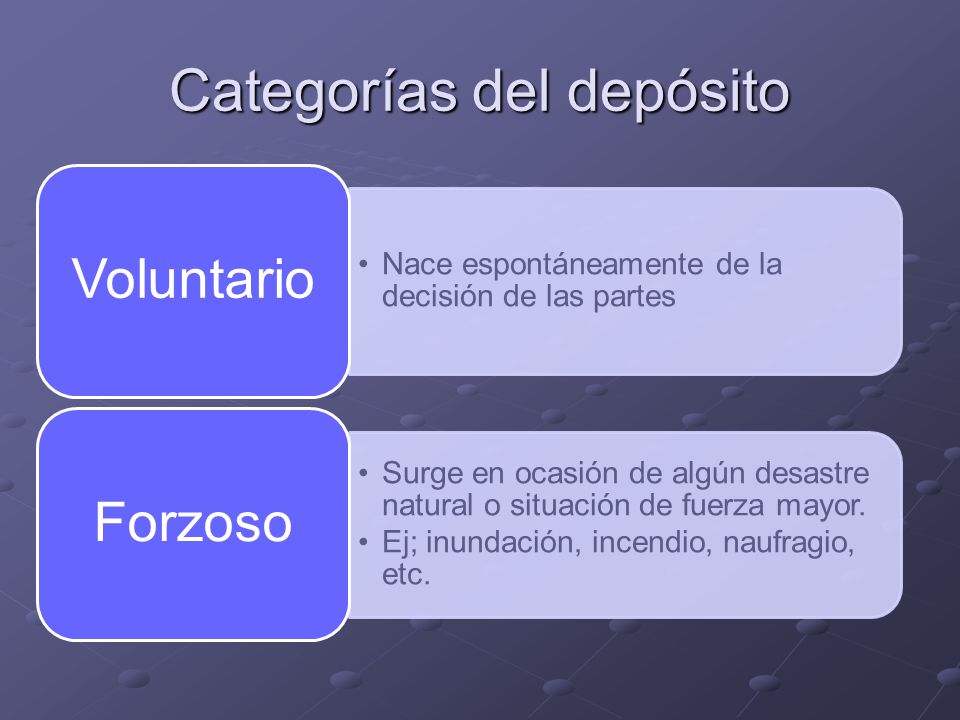 Categorías del depósito

Voluntario

• Nace espontáneamente de la decisión de las partes

Forzoso

• Surge en ocasión de algún desastre natural o situación de fuerza mayor.
• Ej; inundación, incendio, naufragio, etc.